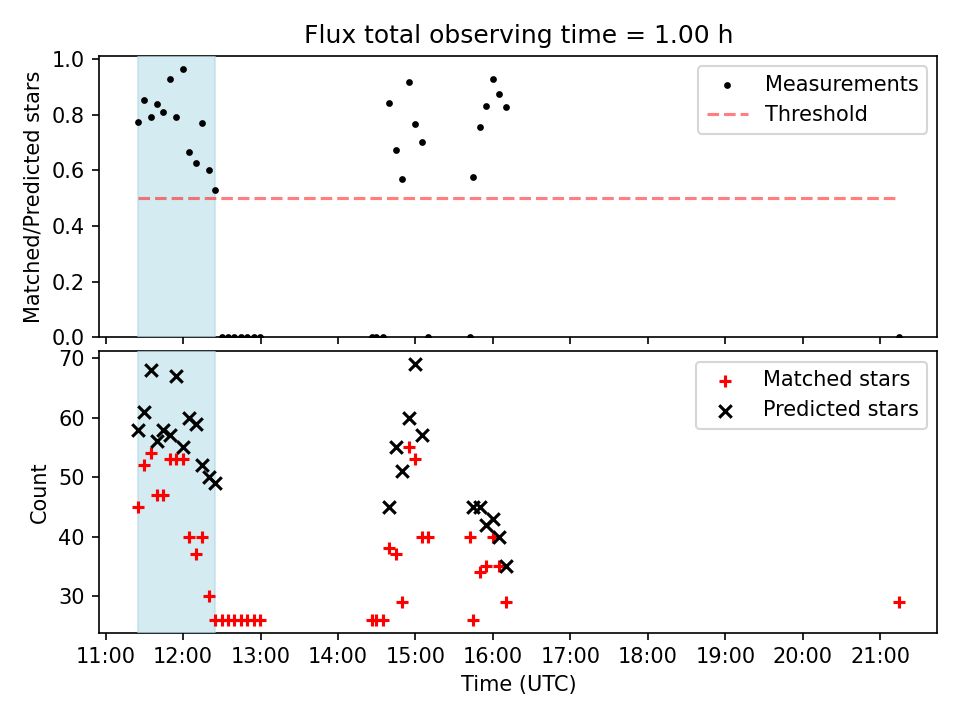 Flux total observing time = 1.00 h

Matched/Predicted stars

1.0
0.8
0.6
0.4
0.2
0.0

Measurements
Threshold

Count

70
60
50
40
30

Matched stars
Predicted stars

11:00 12:00 13:00 14:00 15:00 16:00 17:00 18:00 19:00 20:00 21:00

Time (UTC)